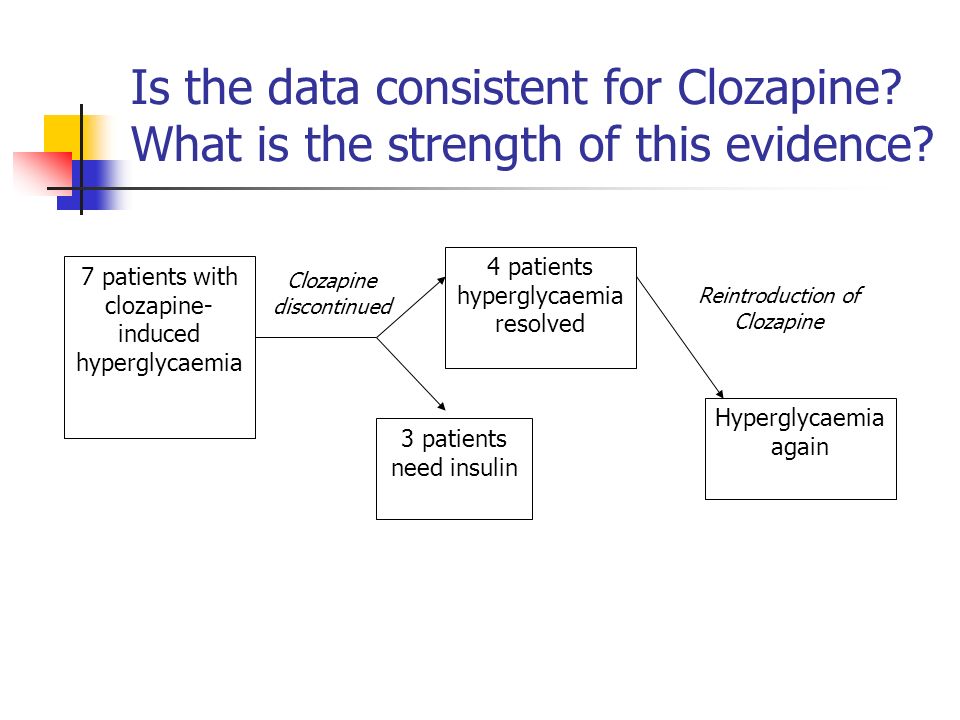 Is the data consistent for Clozapine? What is the strength of this evidence?

7 patients with clozapine-induced hyperglycaemia

Clozapine discontinued

4 patients hyperglycaemia resolved

3 patients need insulin

Reintroduction of Clozapine

Hyperglycaemia again